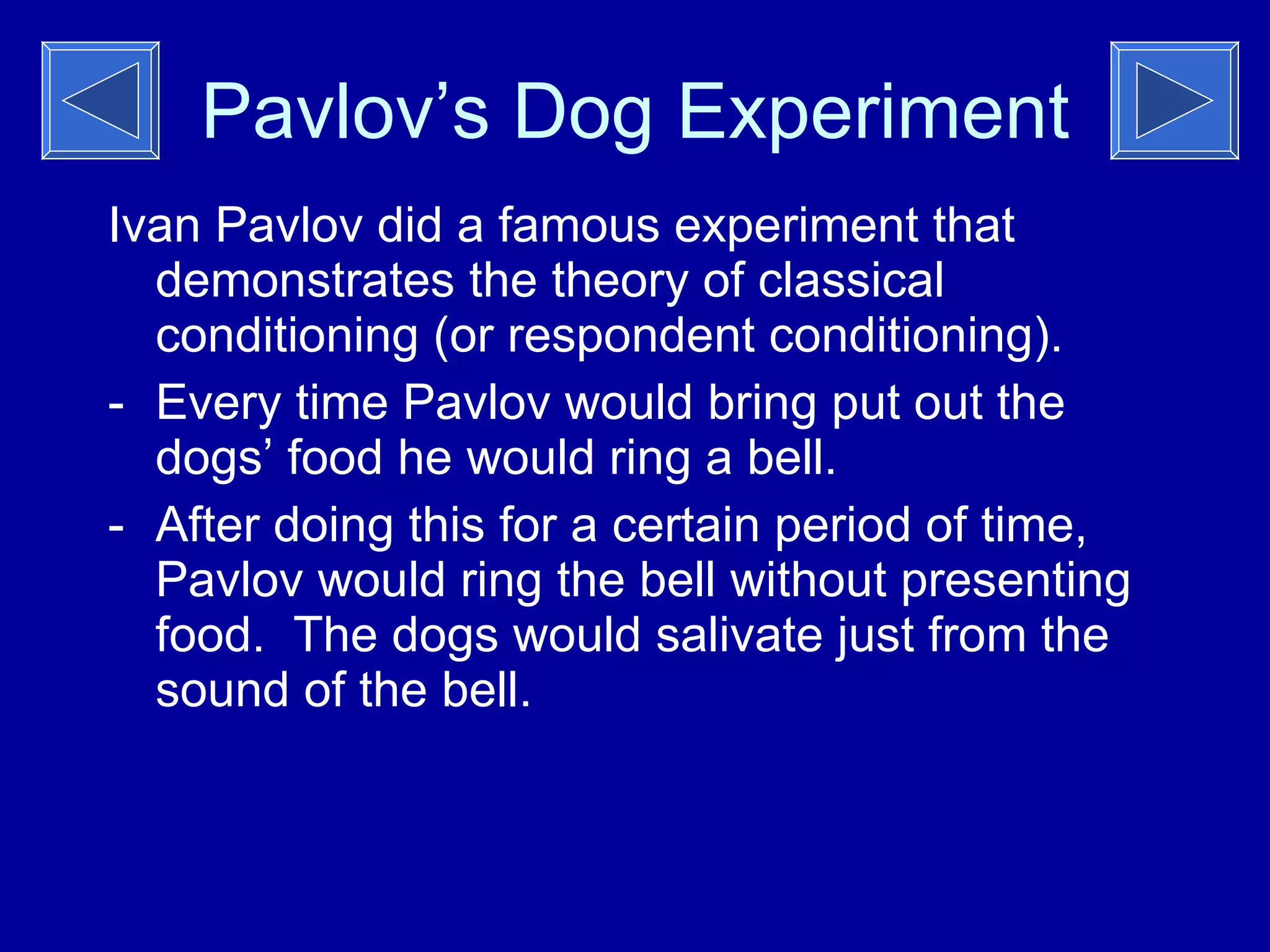 Pavlov’s Dog Experiment

Ivan Pavlov did a famous experiment that demonstrates the theory of classical conditioning (or respondent conditioning).

- Every time Pavlov would bring put out the dogs’ food he would ring a bell.
- After doing this for a certain period of time, Pavlov would ring the bell without presenting food. The dogs would salivate just from the sound of the bell.